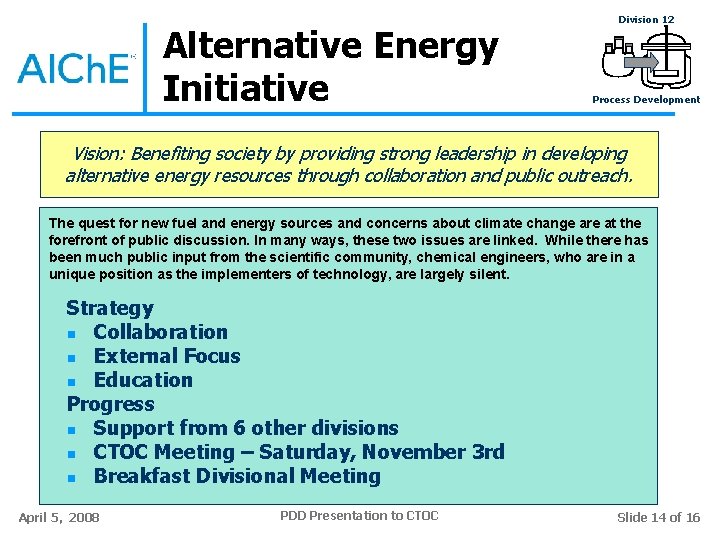 AIChE

Alternative Energy Initiative

Division 12

Process Development

Vision: Benefiting society by providing strong leadership in developing alternative energy resources through collaboration and public outreach.

The quest for new fuel and energy sources and concerns about climate change are at the forefront of public discussion. In many ways, these two issues are linked. While there has been much public input from the scientific community, chemical engineers, who are in a unique position as the implementers of technology, are largely silent.

Strategy
- Collaboration
- External Focus
- Education

Progress
- Support from 6 other divisions
- CTOC Meeting – Saturday, November 3rd
- Breakfast Divisional Meeting

April 5, 2008

PDD Presentation to CTOC

Slide 14 of 16